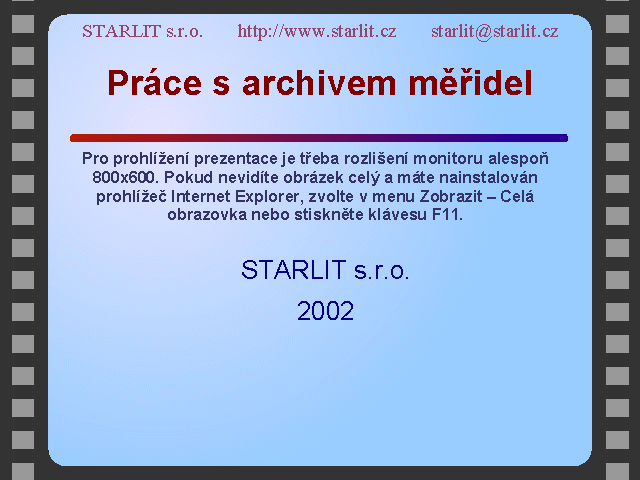 STARLIT s.r.o. http://www.starlit.cz starlit@starlit.cz

Práce s archivem měřidel

Pro prohlížení prezentace je třeba rozlišení monitoru alespoň 800x600. Pokud nevidíte obrázek celý a máte nainstalován prohlížeč Internet Explorer, zvolte v menu Zobrazit – Celá obrazovka nebo stiskněte klávesu F11.

STARLIT s.r.o.

2002